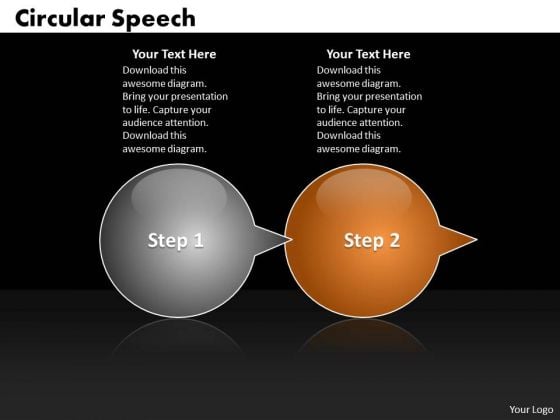 Circular Speech

Your Text Here
Download this awesome diagram. Bring your presentation to life. Capture your audience attention. Download this awesome diagram.

Your Text Here
Download this awesome diagram. Bring your presentation to life. Capture your audience attention. Download this awesome diagram.

Step 1

Step 2

Your Logo